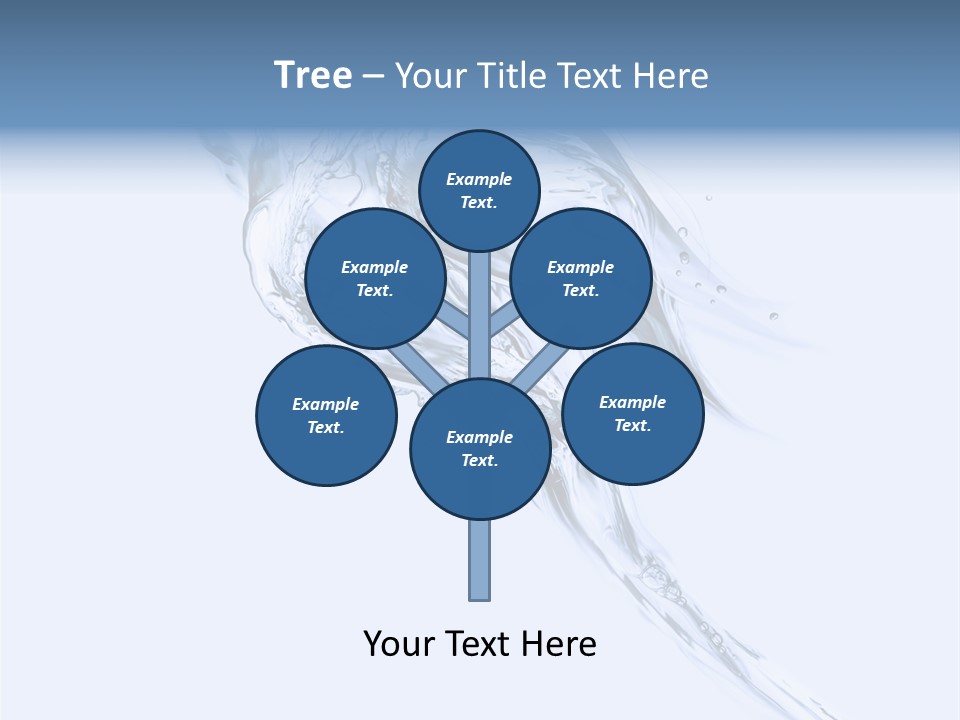 Tree – Your Title Text Here

Example Text.

Example Text.

Example Text.

Example Text.

Example Text.

Example Text.

Your Text Here